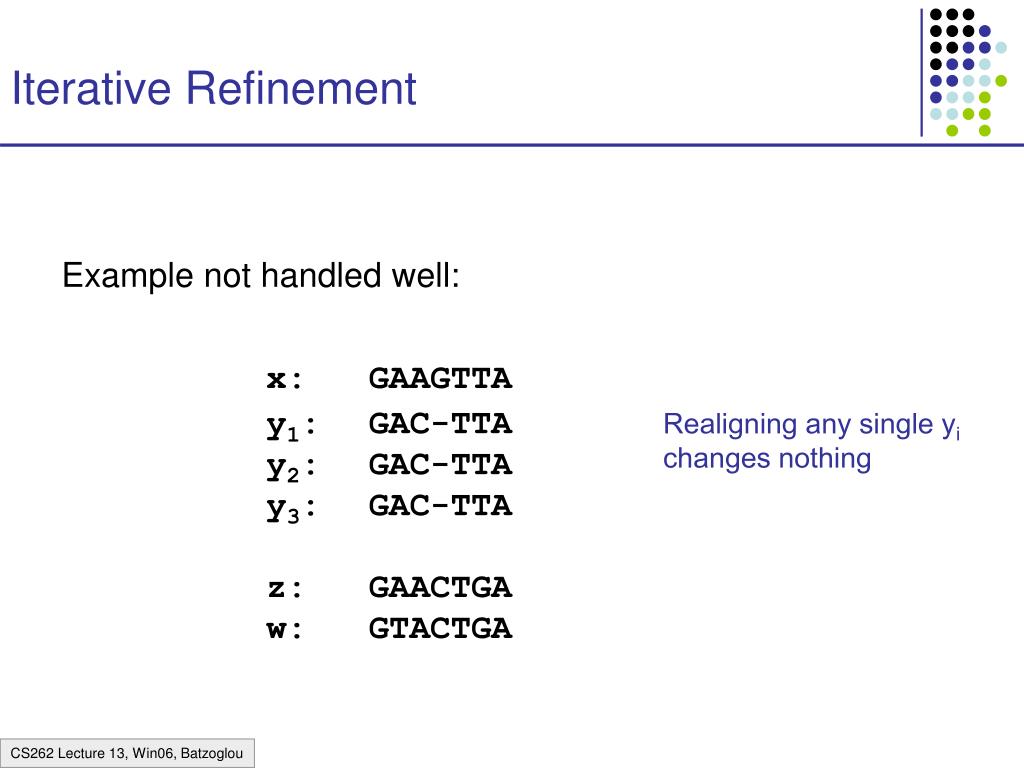 Iterative Refinement

Example not handled well:

x: GAAGTTA
$y_1$: GAC-TTA
$y_2$: GAC-TTA
$y_3$: GAC-TTA

z: GAACTGA
w: GTACTGA

Realigning any single $y_i$ changes nothing

CS262 Lecture 13, Win06, Batzoglou